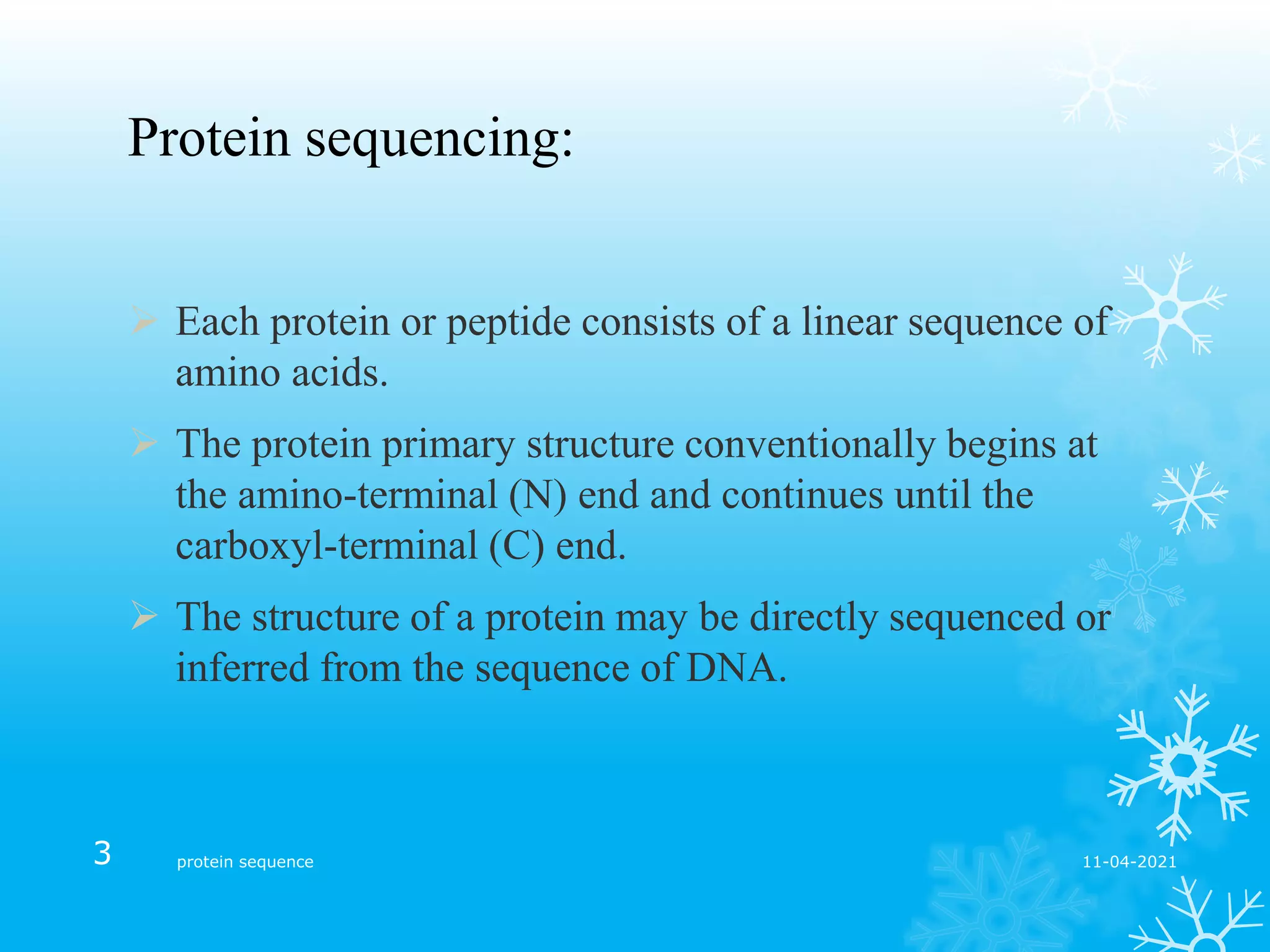 Protein sequencing:

➢ Each protein or peptide consists of a linear sequence of amino acids.

➢ The protein primary structure conventionally begins at the amino-terminal (N) end and continues until the carboxyl-terminal (C) end.

➢ The structure of a protein may be directly sequenced or inferred from the sequence of DNA.

3 protein sequence 11-04-2021